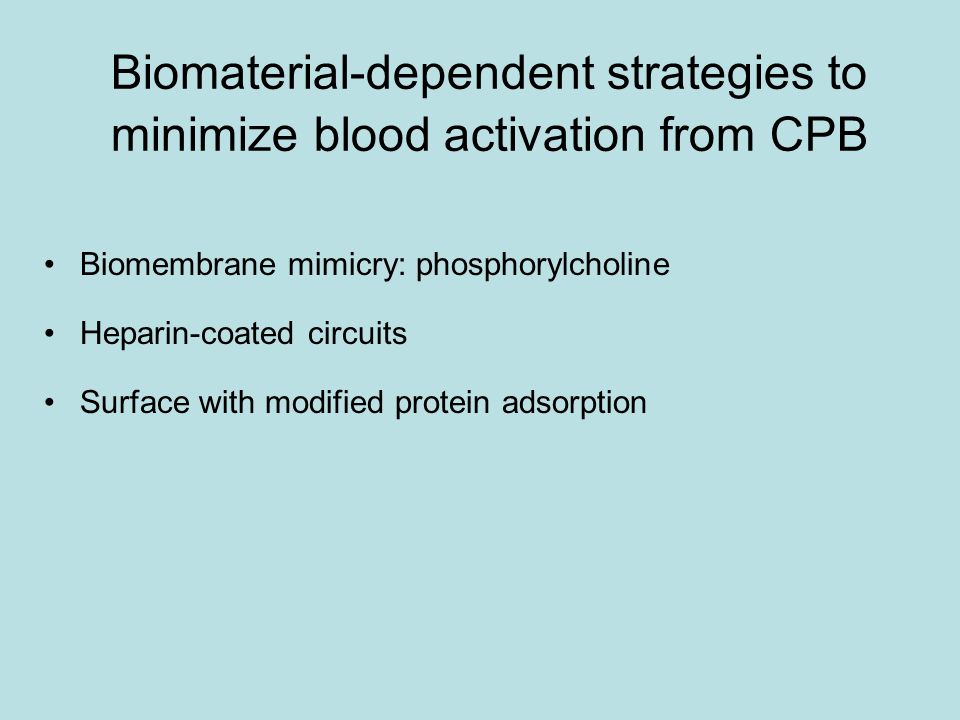 Biomaterial-dependent strategies to minimize blood activation from CPB

• Biomembrane mimicry: phosphorylcholine

• Heparin-coated circuits

• Surface with modified protein adsorption